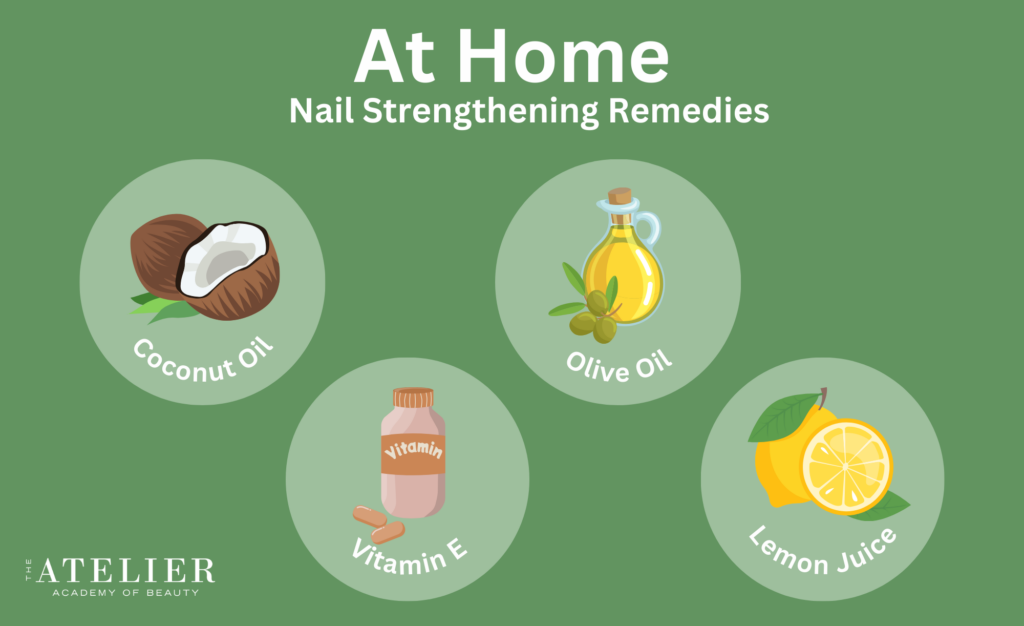 At Home
Nail Strengthening Remedies

Coconut Oil

Olive Oil

Vitamin

Vitamin E

Lemon Juice

THE ATELIER
ACADEMY OF BEAUTY